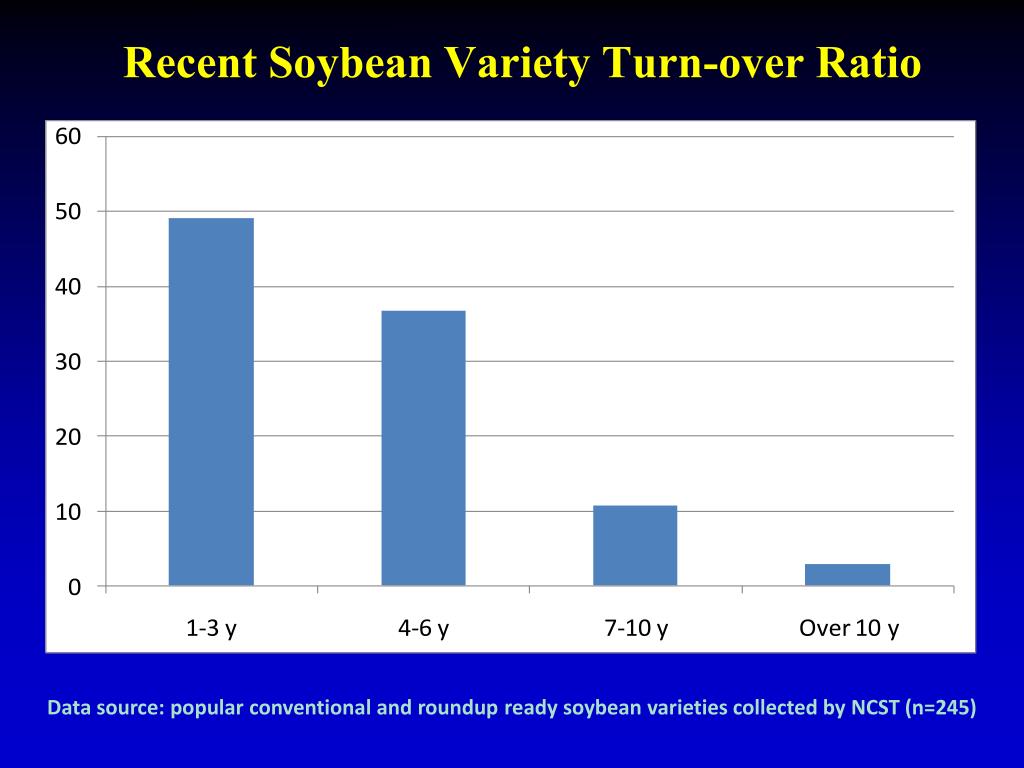 Recent Soybean Variety Turn-over Ratio

60
50
40
30
20
10
0

1-3 y
4-6 y
7-10 y
Over 10 y

Data source: popular conventional and roundup ready soybean varieties collected by NCST (n=245)